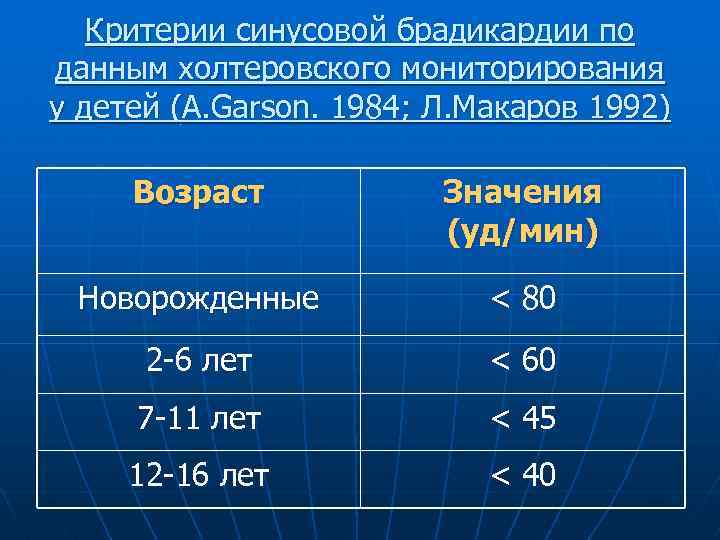 Критерии синусовой брадикардии по данным холтеровского мониторирования у детей (A.Garson. 1984; Л.Макаров 1992)

| Возраст | Значения (уд/мин) |
|---|---|
| Новорожденные | < 80 |
| 2-6 лет | < 60 |
| 7-11 лет | < 45 |
| 12-16 лет | < 40 |